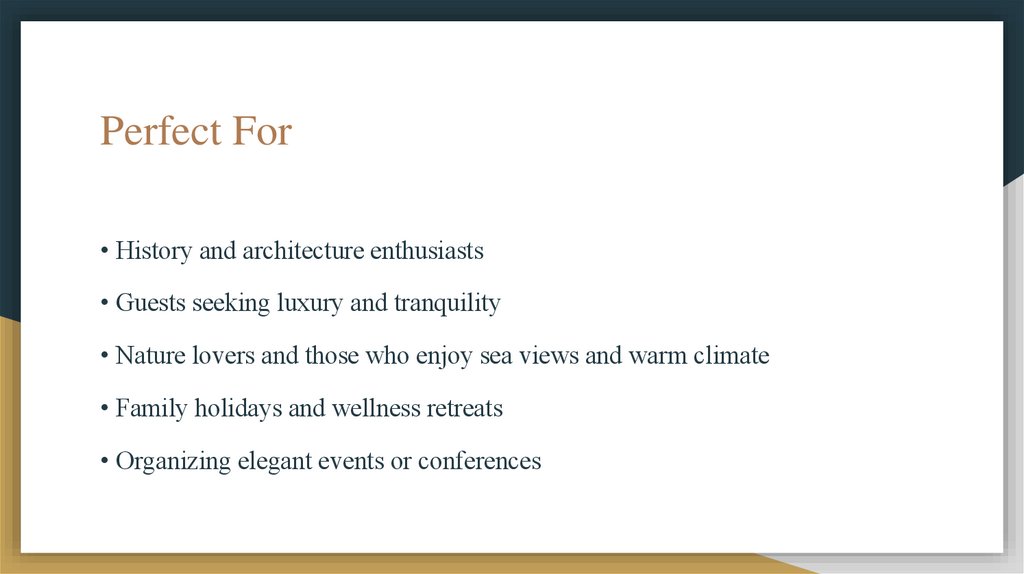 Perfect For

• History and architecture enthusiasts

• Guests seeking luxury and tranquility

• Nature lovers and those who enjoy sea views and warm climate

• Family holidays and wellness retreats

• Organizing elegant events or conferences